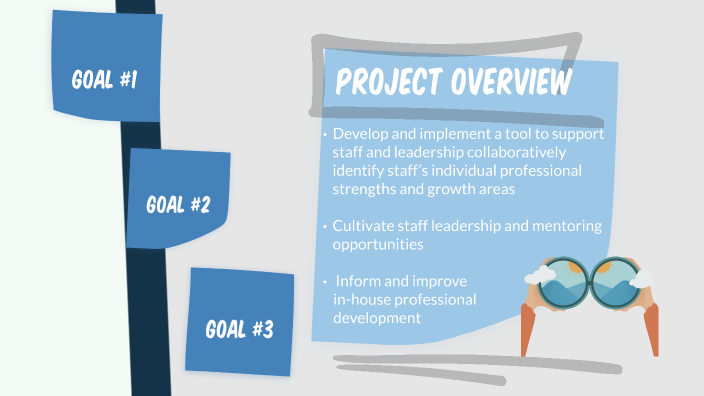 GOAL #1

GOAL #2

GOAL #3

PROJECT OVERVIEW

• Develop and implement a tool to support staff and leadership collaboratively identify staff's individual professional strengths and growth areas

• Cultivate staff leadership and mentoring opportunities

• Inform and improve in-house professional development